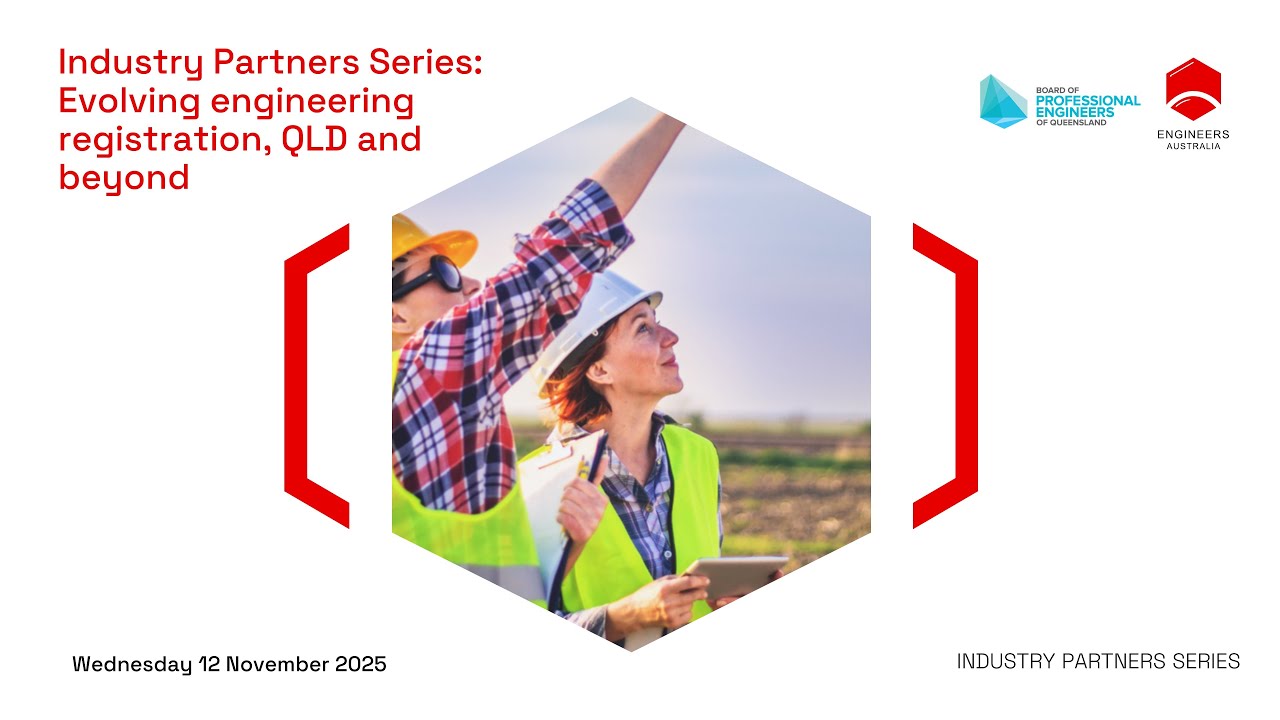 Industry Partners Series: Evolving engineering registration, QLD and beyond

BOARD OF PROFESSIONAL ENGINEERS OF QUEENSLAND

ENGINEERS AUSTRALIA

Wednesday 12 November 2025

INDUSTRY PARTNERS SERIES